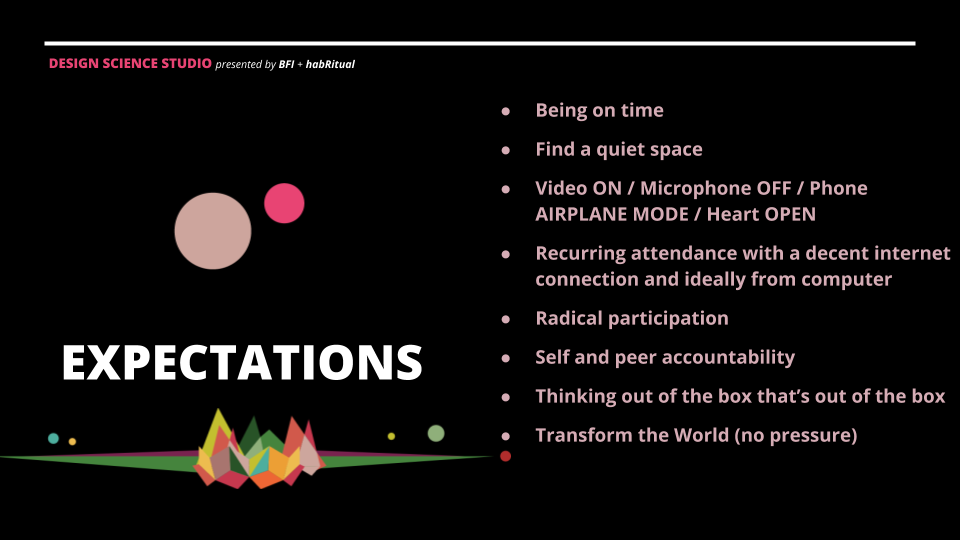 DESIGN SCIENCE STUDIO presented by BFI + habRitual

EXPECTATIONS

- Being on time
- Find a quiet space
- Video ON / Microphone OFF / Phone AIRPLANE MODE / Heart OPEN
- Recurring attendance with a decent internet connection and ideally from computer
- Radical participation
- Self and peer accountability
- Thinking out of the box that's out of the box
- Transform the World (no pressure)